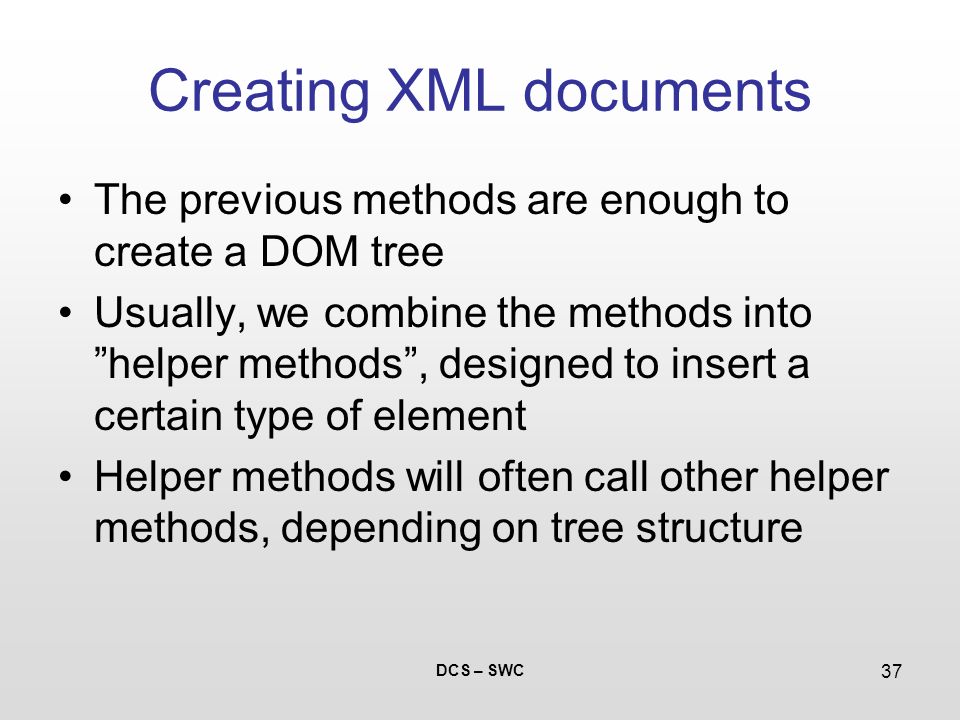 Creating XML documents

• The previous methods are enough to create a DOM tree

• Usually, we combine the methods into ”helper methods”, designed to insert a certain type of element

• Helper methods will often call other helper methods, depending on tree structure

DCS – SWC

37